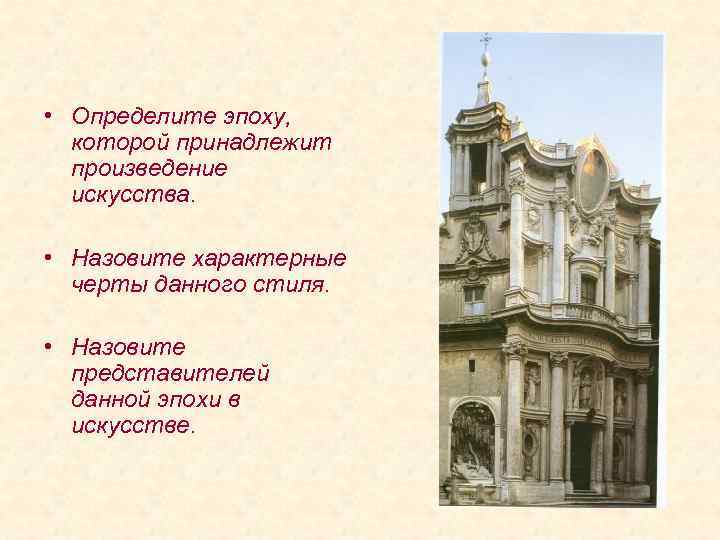 • Определите эпоху, которой принадлежит произведение искусства.

• Назовите характерные черты данного стиля.

• Назовите представителей данной эпохи в искусстве.